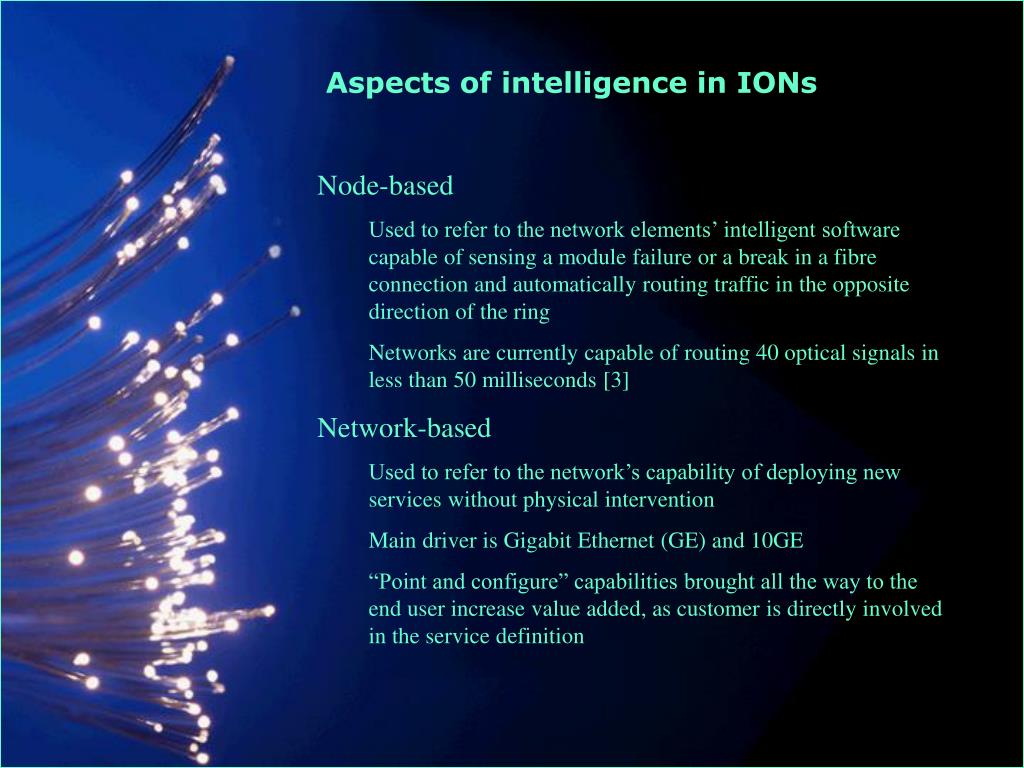 Aspects of intelligence in IONs

Node-based

Used to refer to the network elements’ intelligent software capable of sensing a module failure or a break in a fibre connection and automatically routing traffic in the opposite direction of the ring

Networks are currently capable of routing 40 optical signals in less than 50 milliseconds [3]

Network-based

Used to refer to the network’s capability of deploying new services without physical intervention

Main driver is Gigabit Ethernet (GE) and 10GE

“Point and configure” capabilities brought all the way to the end user increase value added, as customer is directly involved in the service definition